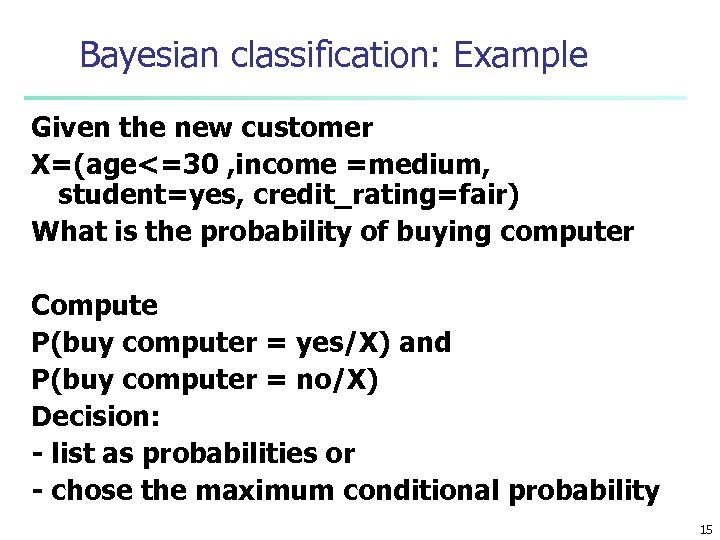 Bayesian classification: Example

Given the new customer
X=(age<=30 ,income =medium, student=yes, credit_rating=fair)
What is the probability of buying computer

Compute
P(buy computer = yes/X) and
P(buy computer = no/X)
Decision:
- list as probabilities or
- chose the maximum conditional probability

15